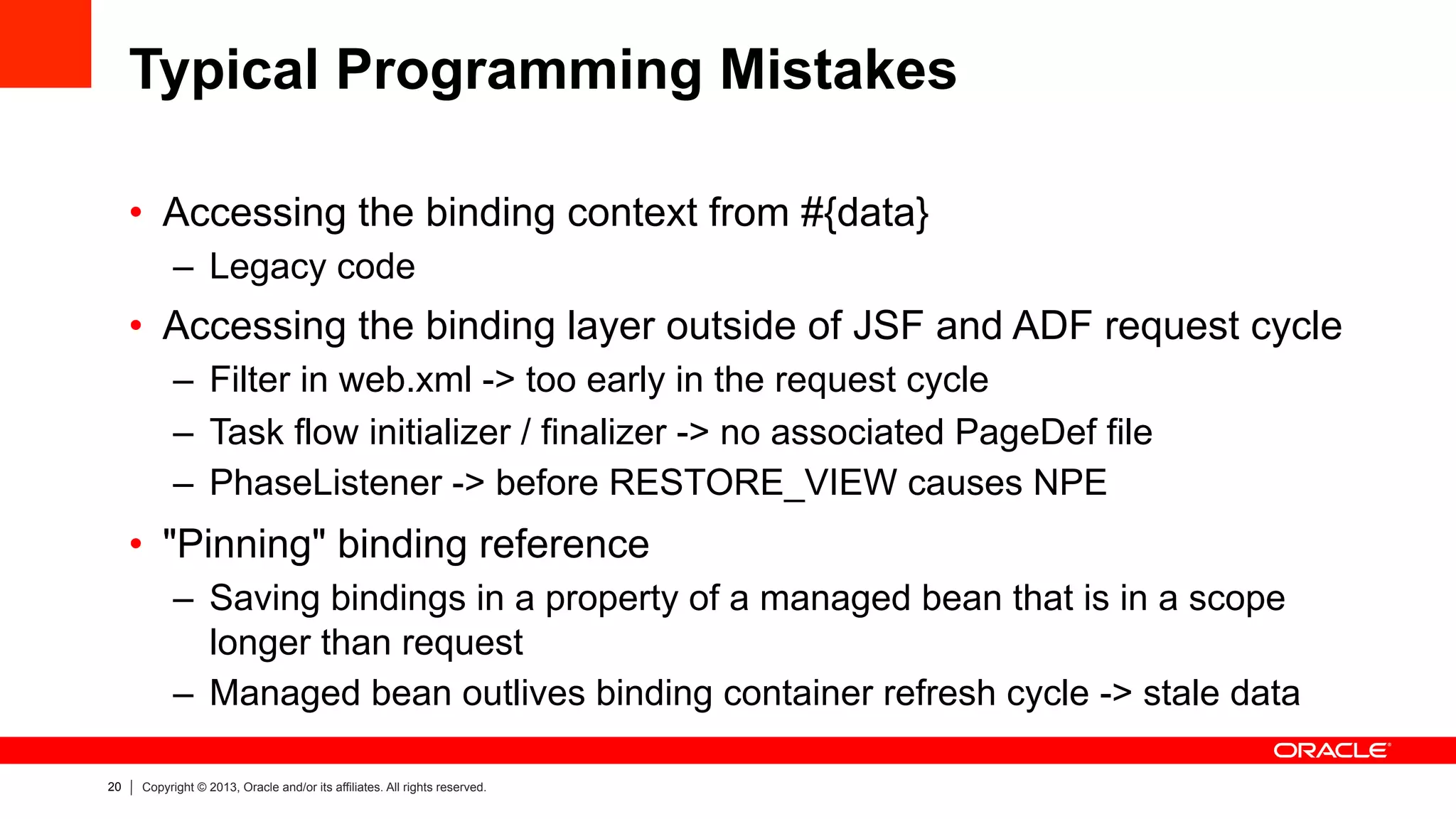 Typical Programming Mistakes

• Accessing the binding context from #{data}
– Legacy code
• Accessing the binding layer outside of JSF and ADF request cycle
– Filter in web.xml -> too early in the request cycle
– Task flow initializer / finalizer -> no associated PageDef file
– PhaseListener -> before RESTORE_VIEW causes NPE
• "Pinning" binding reference
– Saving bindings in a property of a managed bean that is in a scope longer than request
– Managed bean outlives binding container refresh cycle -> stale data

ORACLE

20 | Copyright © 2013, Oracle and/or its affiliates. All rights reserved.